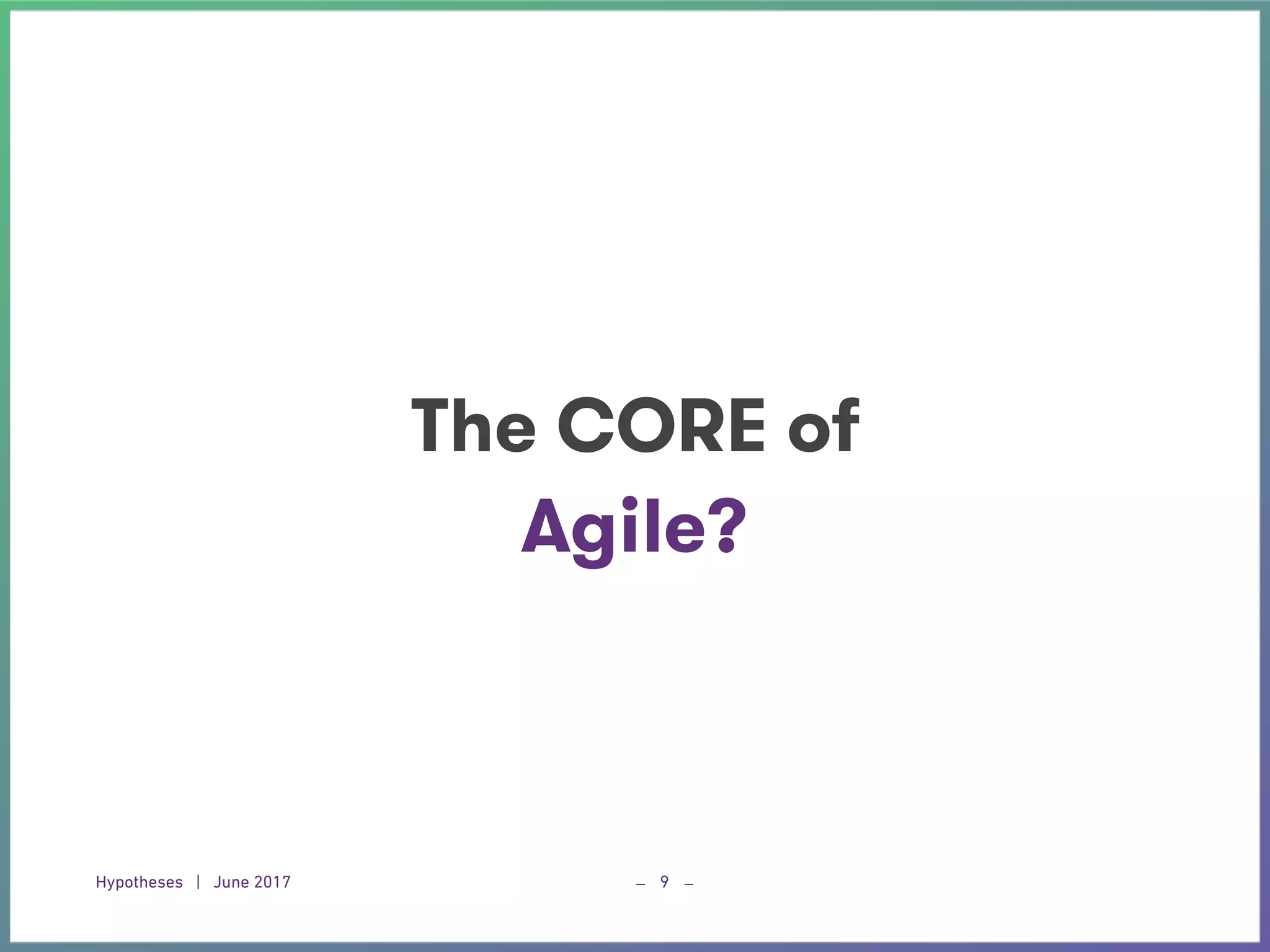 The CORE of Agile?

Hypotheses | June 2017

– 9 –